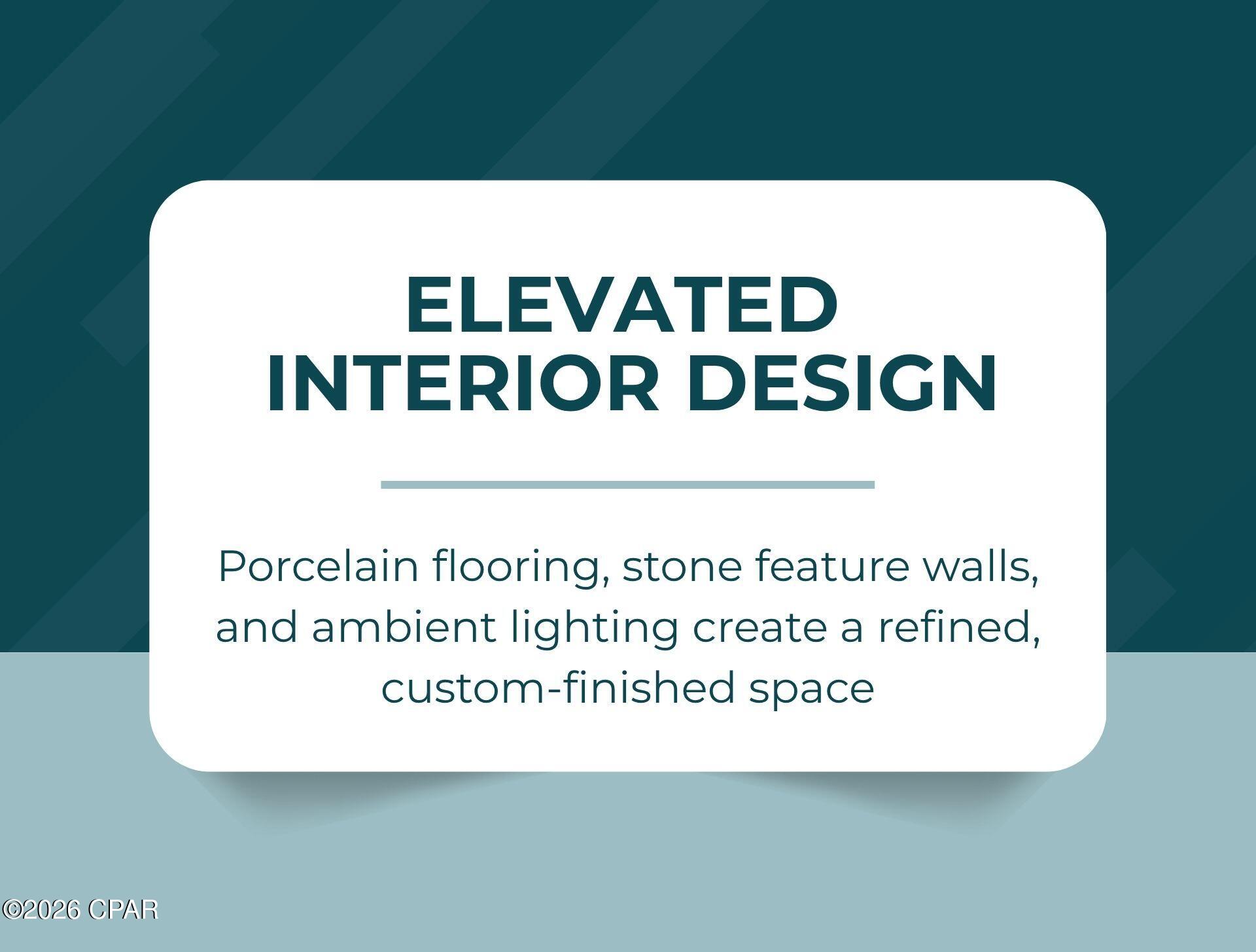 ELEVATED
INTERIOR DESIGN

Porcelain flooring, stone feature walls, and ambient lighting create a refined, custom-finished space

©2026 CPAR